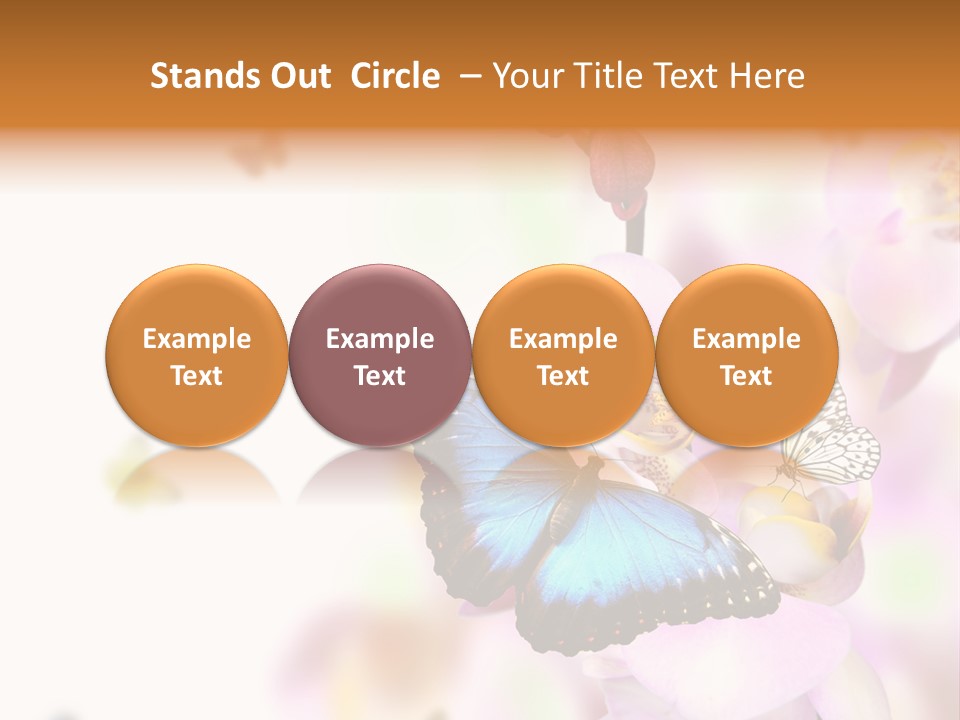 Stands Out Circle – Your Title Text Here

Example Text

Example Text

Example Text

Example Text